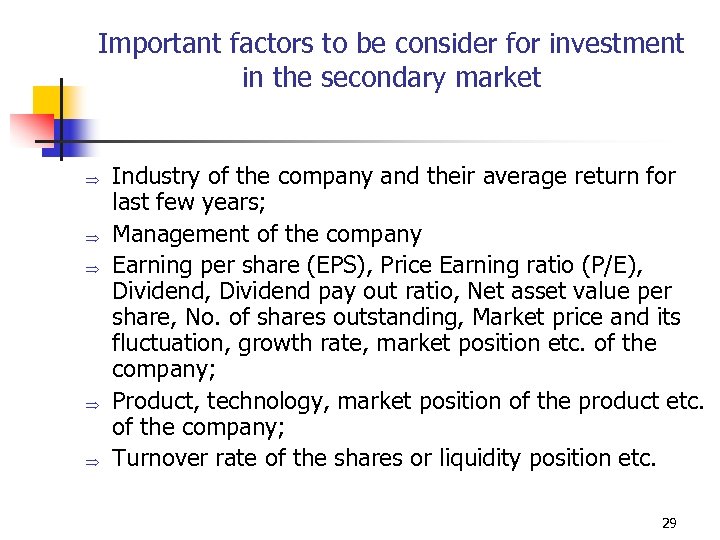 Important factors to be consider for investment in the secondary market

⇒ Industry of the company and their average return for last few years;
⇒ Management of the company
⇒ Earning per share (EPS), Price Earning ratio (P/E), Dividend, Dividend pay out ratio, Net asset value per share, No. of shares outstanding, Market price and its fluctuation, growth rate, market position etc. of the company;
⇒ Product, technology, market position of the product etc. of the company;
⇒ Turnover rate of the shares or liquidity position etc.

29